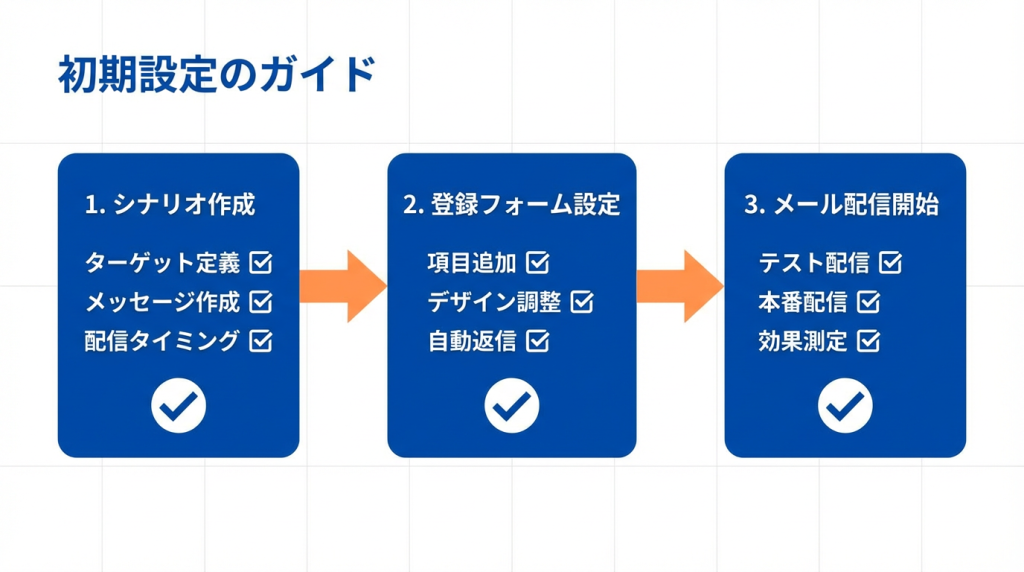 初期設定のガイド

1. シナリオ作成

ターゲット定義
メッセージ作成
配信タイミング

2. 登録フォーム設定

項目追加
デザイン調整
自動返信

3. メール配信開始

テスト配信
本番配信
効果測定